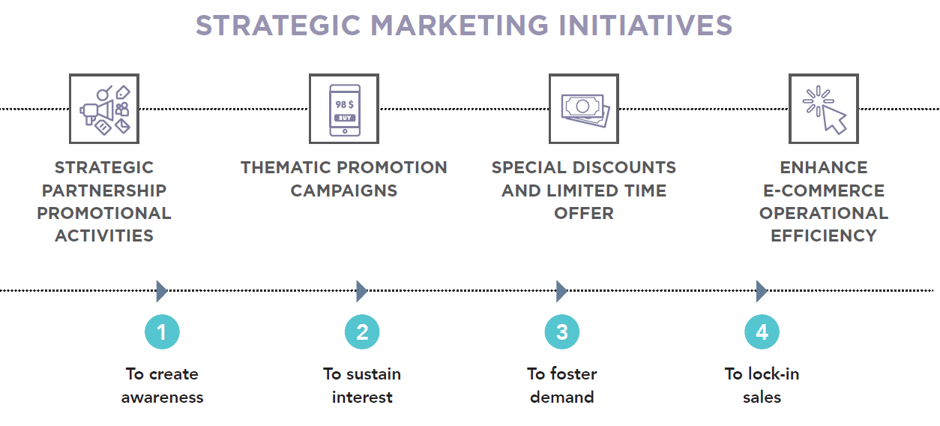 STRATEGIC MARKETING INITIATIVES

98 $
BUY

STRATEGIC PARTNERSHIP PROMOTIONAL ACTIVITIES

THEMATIC PROMOTION CAMPAIGNS

SPECIAL DISCOUNTS AND LIMITED TIME OFFER

ENHANCE E-COMMERCE OPERATIONAL EFFICIENCY

1
To create awareness

2
To sustain interest

3
To foster demand

4
To lock-in sales